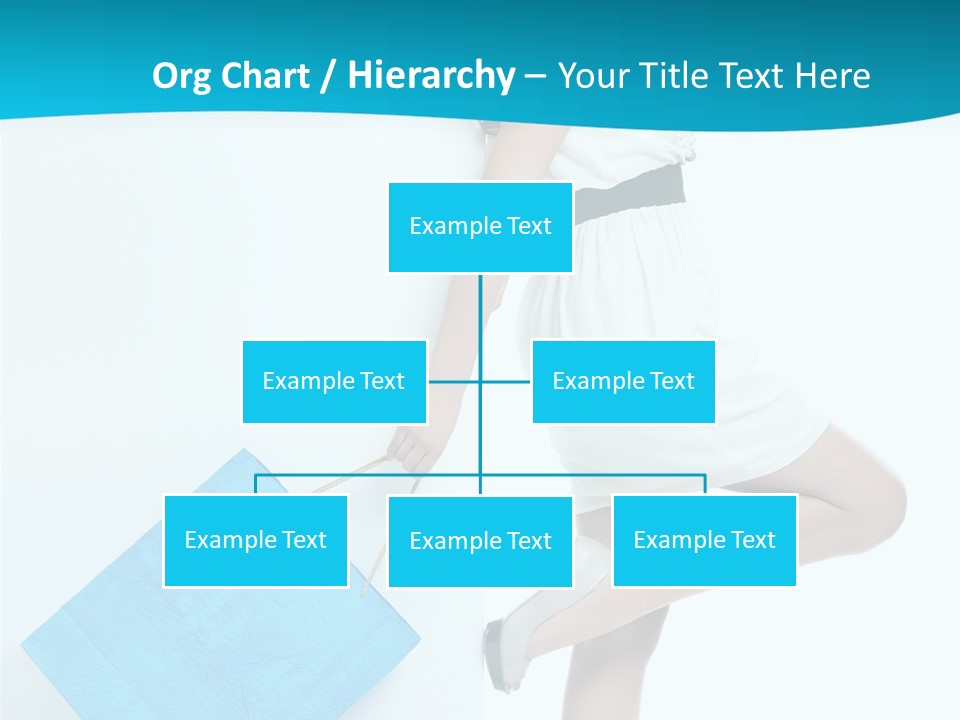 Org Chart / Hierarchy – Your Title Text Here

Example Text

Example Text

Example Text

Example Text

Example Text

Example Text